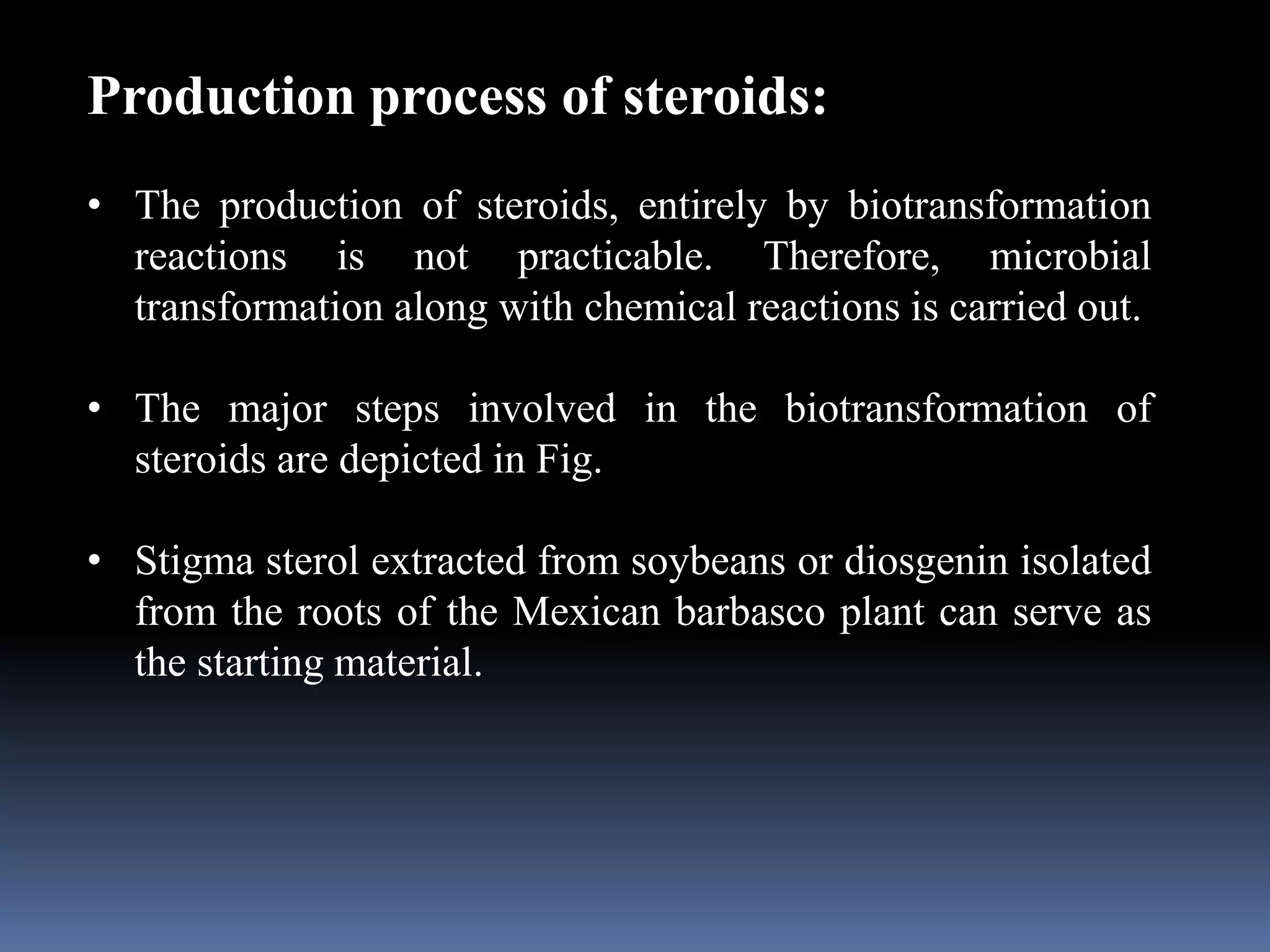 Production process of steroids:

• The production of steroids, entirely by biotransformation reactions is not practicable. Therefore, microbial transformation along with chemical reactions is carried out.

• The major steps involved in the biotransformation of steroids are depicted in Fig.

• Stigma sterol extracted from soybeans or diosgenin isolated from the roots of the Mexican barbasco plant can serve as the starting material.